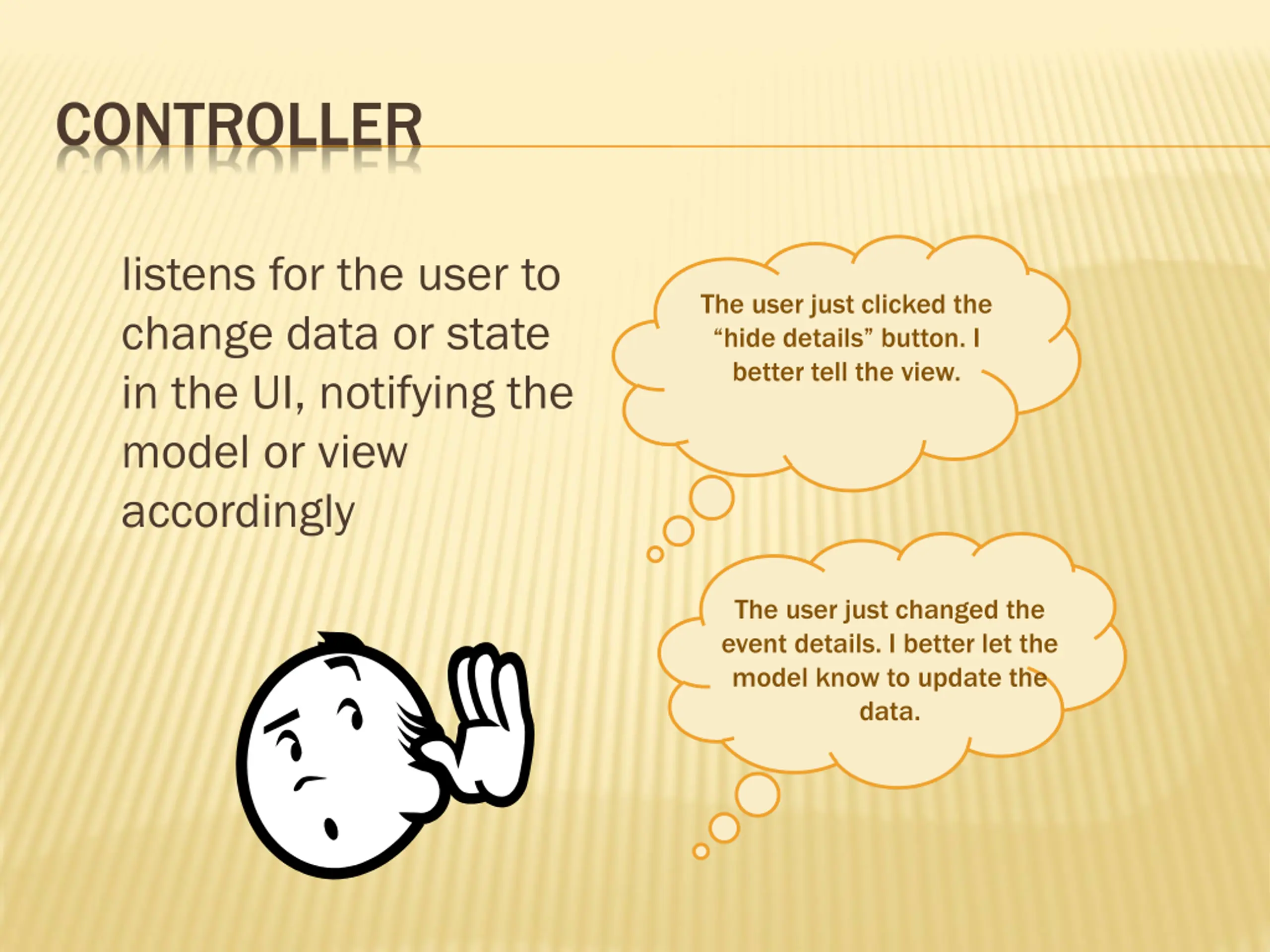 CONTROLLER

listens for the user to change data or state in the UI, notifying the model or view accordingly

The user just clicked the “hide details” button. I better tell the view.

The user just changed the event details. I better let the model know to update the data.